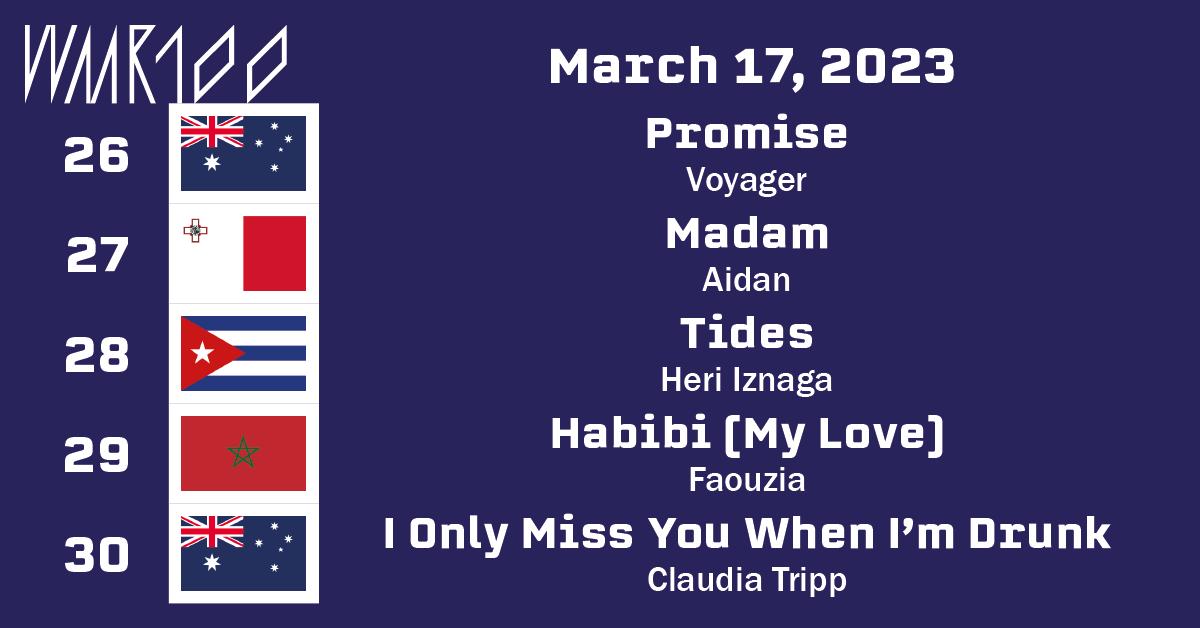 WMR100

March 17, 2023

26
Promise
Voyager

27
Madam
Aidan

28
Tides
Heri Iznaga

29
Habibi (My Love)
Faouzia

30
I Only Miss You When I'm Drunk
Claudia Tripp